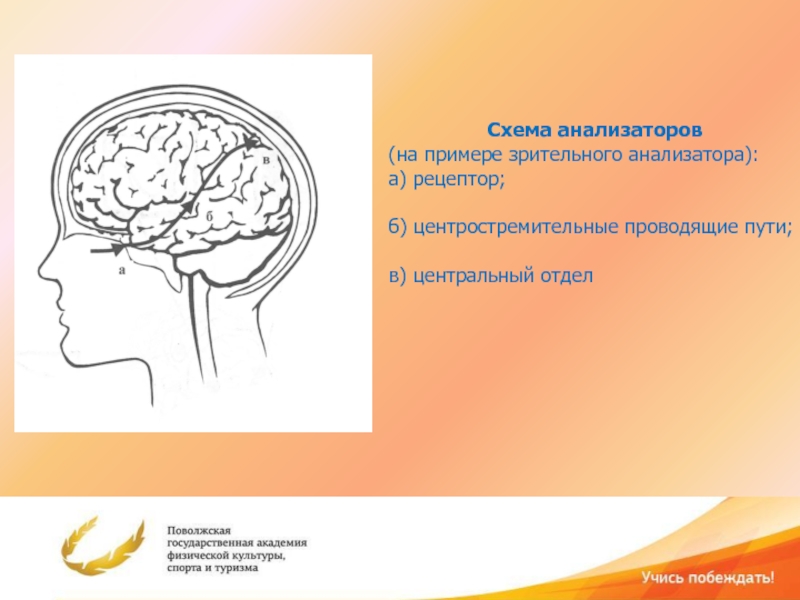 в
б
а

Схема анализаторов
(на примере зрительного анализатора):
а) рецептор;

б) центростремительные проводящие пути;

в) центральный отдел

Поволжская государственная академия физической культуры, спорта и туризма

Учись побеждать!